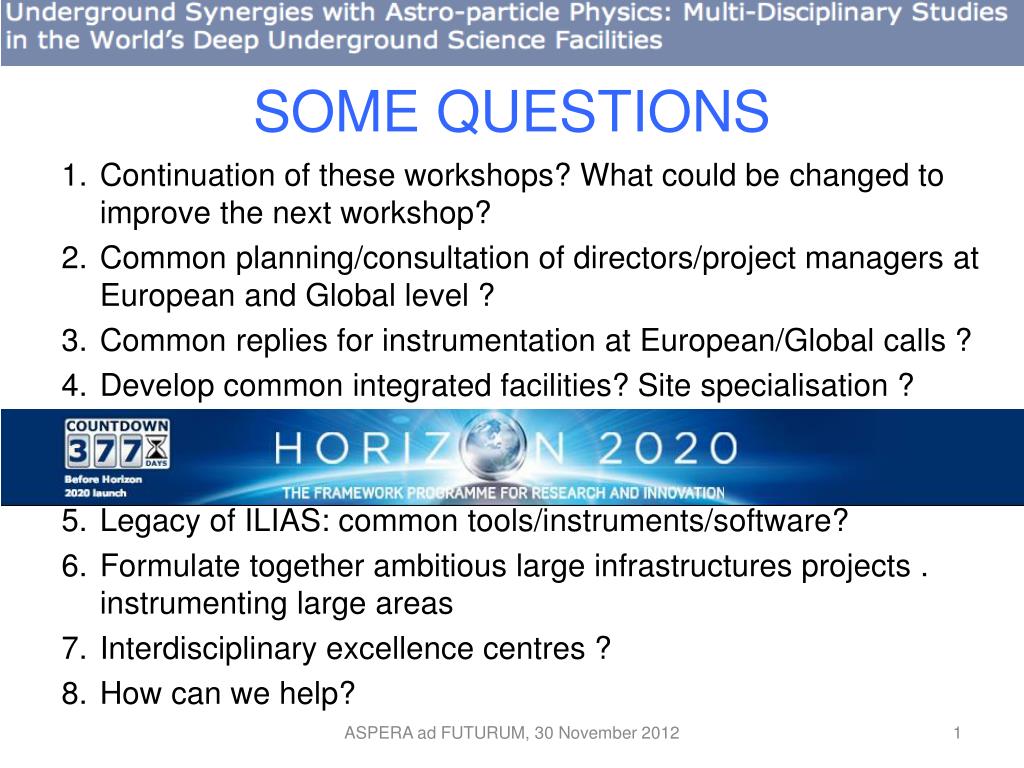 Underground Synergies with Astro-particle Physics: Multi-Disciplinary Studies in the World's Deep Underground Science Facilities

SOME QUESTIONS

1. Continuation of these workshops? What could be changed to improve the next workshop?
2. Common planning/consultation of directors/project managers at European and Global level ?
3. Common replies for instrumentation at European/Global calls ?
4. Develop common integrated facilities? Site specialisation ?

COUNTDOWN
377
DAYS
Before Horizon 2020 launch

HORIZON 2020
THE FRAMEWORK PROGRAMME FOR RESEARCH AND INNOVATION

5. Legacy of ILIAS: common tools/instruments/software?
6. Formulate together ambitious large infrastructures projects . instrumenting large areas
7. Interdisciplinary excellence centres ?
8. How can we help?

ASPERA ad FUTURUM, 30 November 2012

1